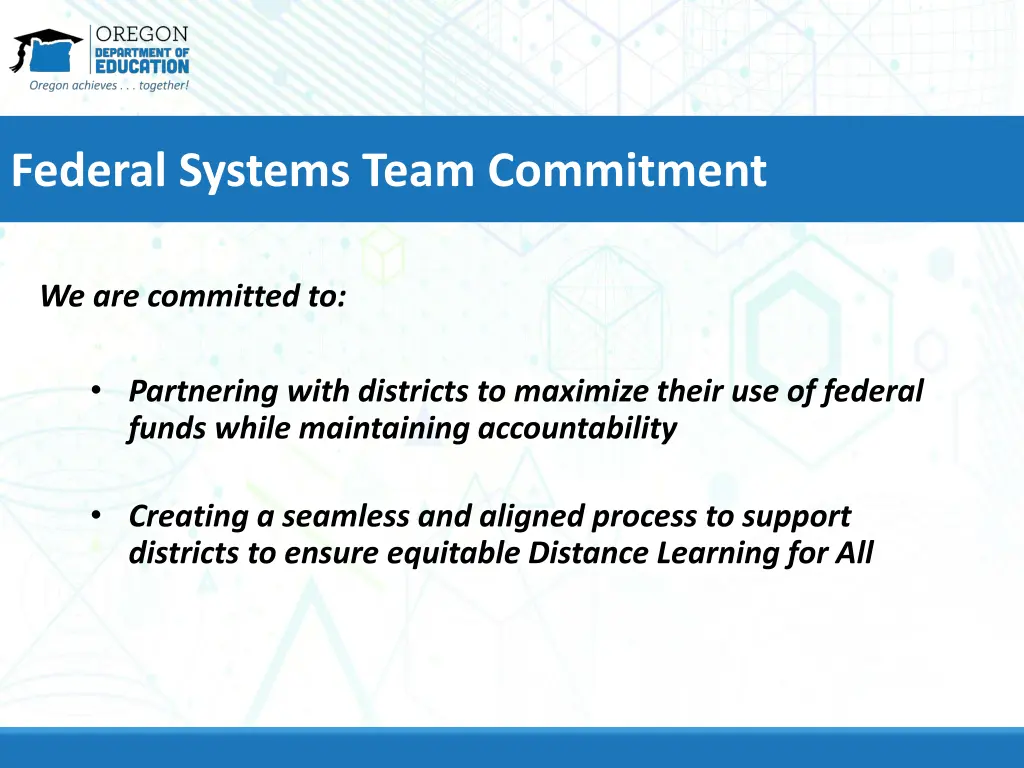 OREGON
DEPARTMENT OF
EDUCATION
Oregon achieves . . . together!

Federal Systems Team Commitment

We are committed to:

• Partnering with districts to maximize their use of federal funds while maintaining accountability

• Creating a seamless and aligned process to support districts to ensure equitable Distance Learning for All